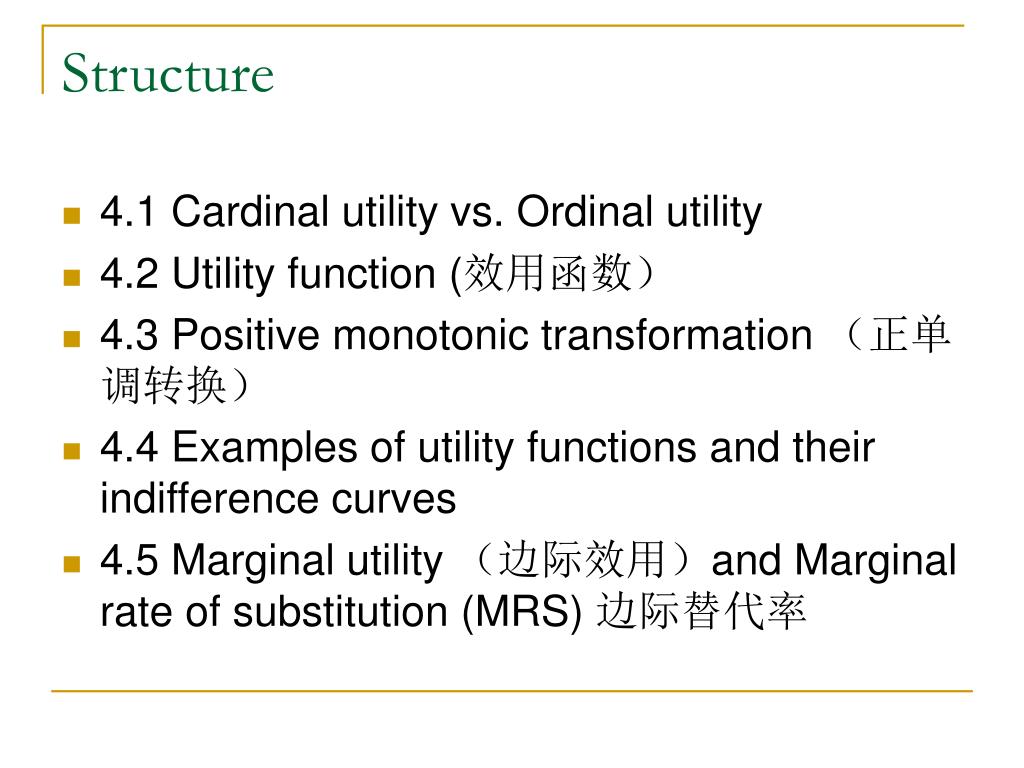 Structure

4.1 Cardinal utility vs. Ordinal utility
4.2 Utility function (效用函数）
4.3 Positive monotonic transformation （正单调转换）
4.4 Examples of utility functions and their indifference curves
4.5 Marginal utility （边际效用）and Marginal rate of substitution (MRS) 边际替代率